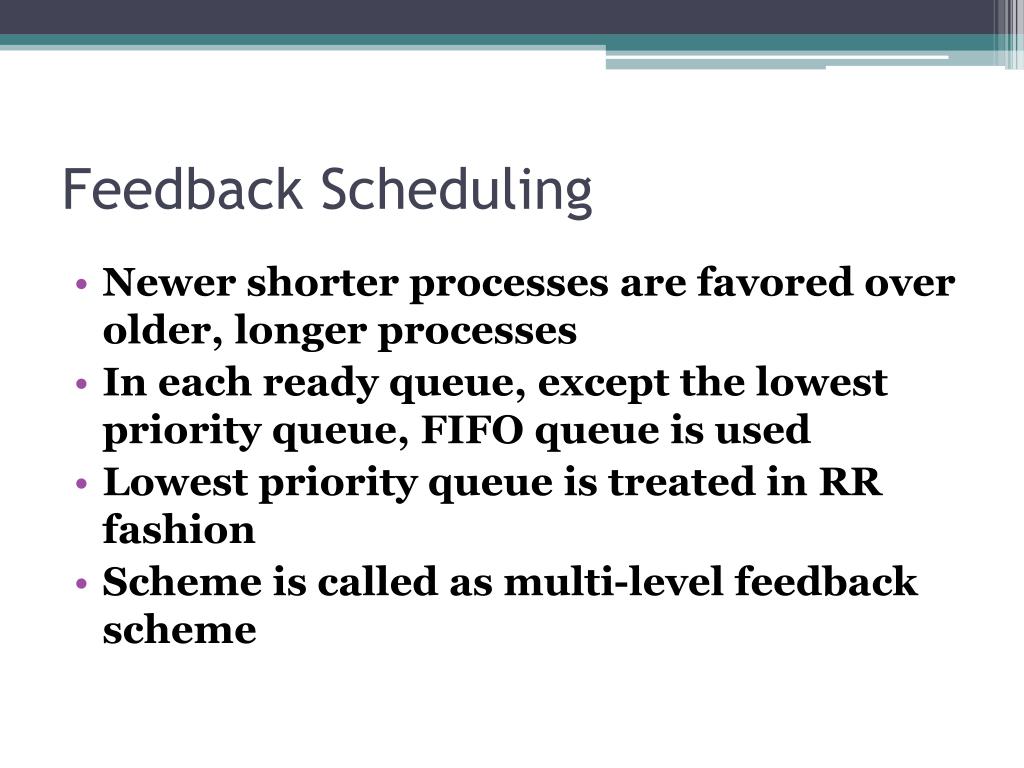 Feedback Scheduling

• Newer shorter processes are favored over older, longer processes
• In each ready queue, except the lowest priority queue, FIFO queue is used
• Lowest priority queue is treated in RR fashion
• Scheme is called as multi-level feedback scheme